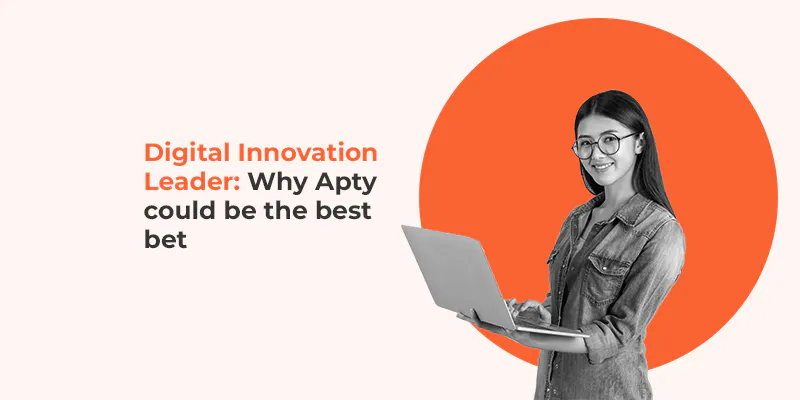 Digital Innovation Leader: Why Apty could be the best bet